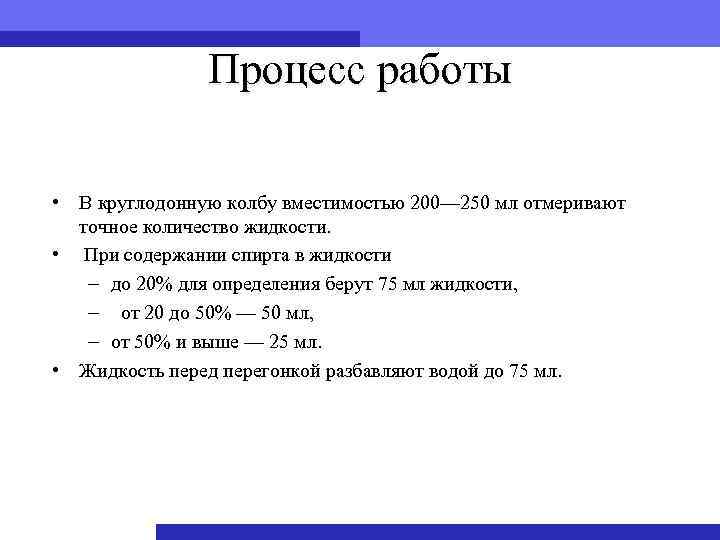 Процесс работы

• В круглодонную колбу вместимостью 200—250 мл отмеривают точное количество жидкости.
• При содержании спирта в жидкости
– до 20% для определения берут 75 мл жидкости,
– от 20 до 50% — 50 мл,
– от 50% и выше — 25 мл.
• Жидкость перед перегонкой разбавляют водой до 75 мл.